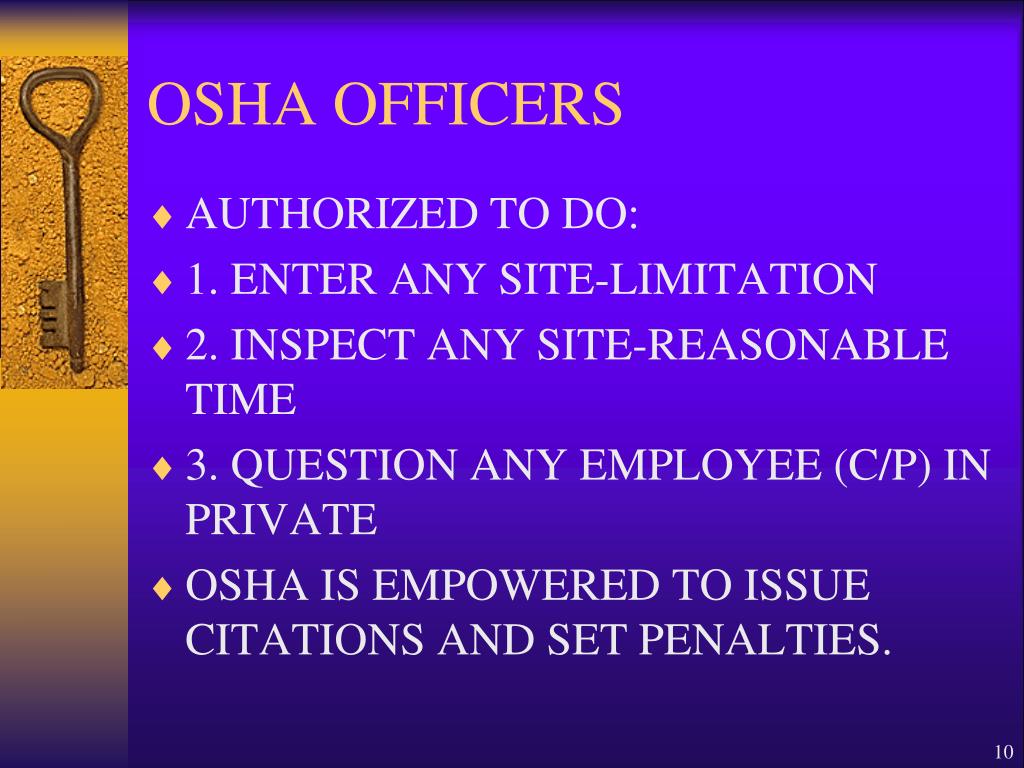 OSHA OFFICERS

♦ AUTHORIZED TO DO:
♦ 1. ENTER ANY SITE-LIMITATION
♦ 2. INSPECT ANY SITE-REASONABLE TIME
♦ 3. QUESTION ANY EMPLOYEE (C/P) IN PRIVATE
♦ OSHA IS EMPOWERED TO ISSUE CITATIONS AND SET PENALTIES.

10